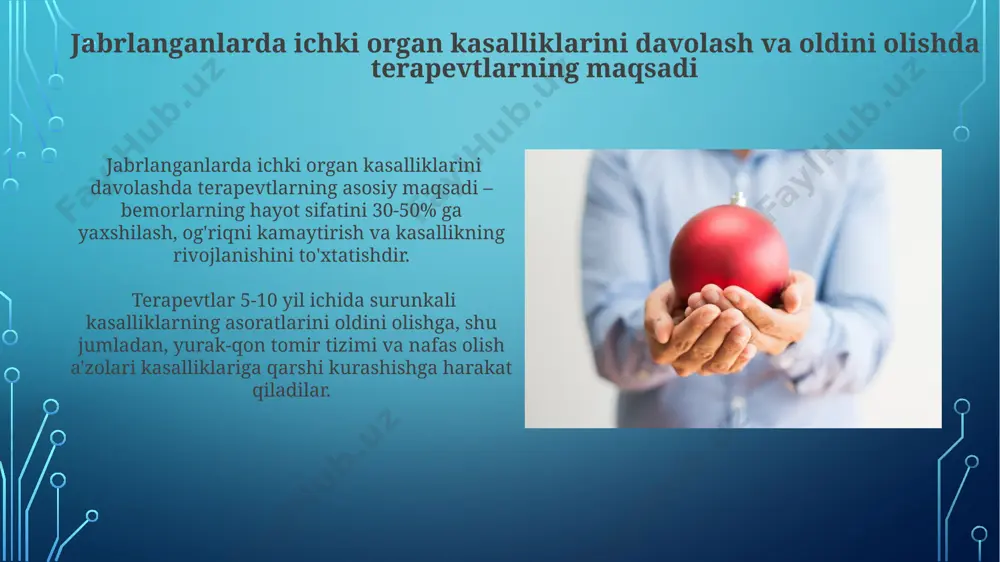 Jabrlanganlarda ichki organ kasalliklarini davolash va oldini olishda terapevtlarning maqsadi

Jabrlanganlarda ichki organ kasalliklarini davolashda terapevtlarning asosiy maqsadi – bemorlarning hayot sifatini 30-50% ga yaxshilash, og'riqni kamaytirish va kasallikning rivojlanishini to'xtatishdir.

Terapevtlar 5-10 yil ichida surunkali kasalliklarning asoratlarini oldini olishga, shu jumladan, yurak-qon tomir tizimi va nafas olish a'zolari kasalliklariga qarshi kurashishga harakat qiladilar.

FaylHub.uz FaylHub.uz FaylHub.uz FaylHub.uz